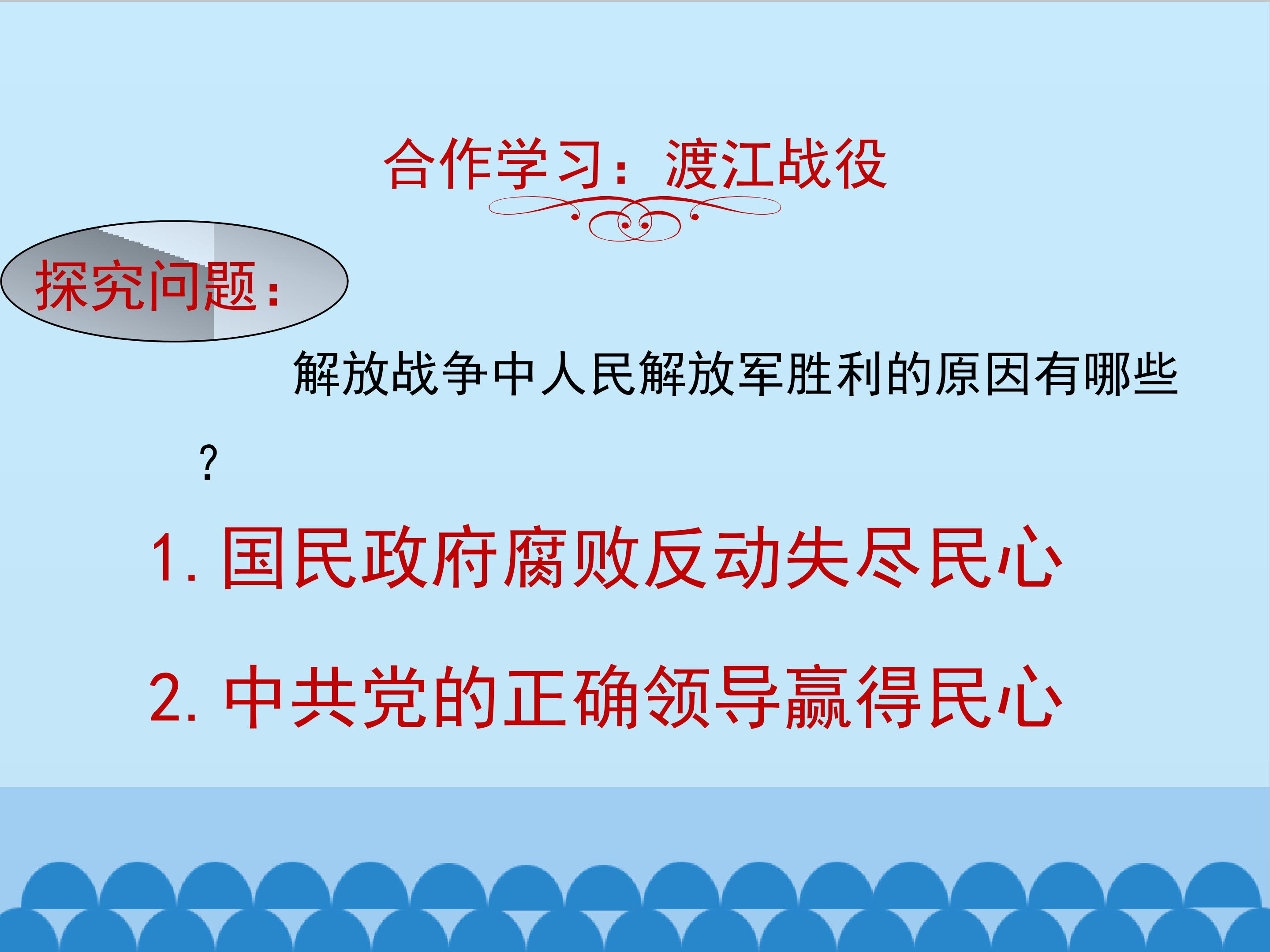 合作学习：渡江战役

探究问题：

解放战争中人民解放军胜利的原因有哪些？

1. 国民政府腐败反动失尽民心

2. 中共党的正确领导赢得民心